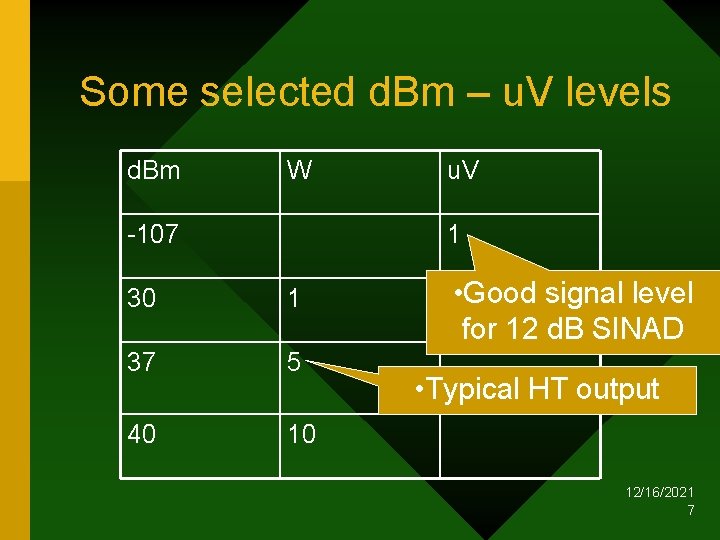 Some selected dBm – uV levels

| dBm | W | uV |
|---|---|---|
| -107 | | 1 |
| 30 | 1 | |
| 37 | 5 | |
| 40 | 10 | |

•Good signal level for 12 dB SINAD

•Typical HT output

12/16/2021
7